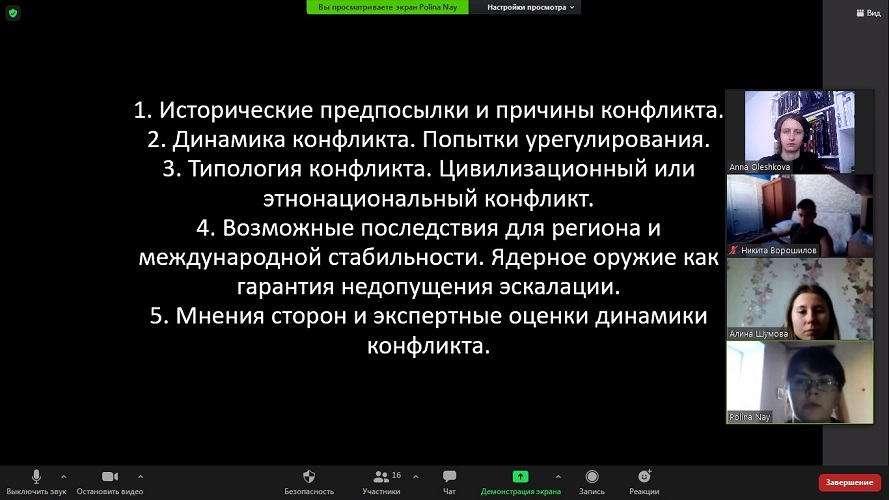 Вы просматриваете экран Polina Nay
Настройки просмотра
Вид

1. Исторические предпосылки и причины конфликта.
2. Динамика конфликта. Попытки урегулирования.
3. Типология конфликта. Цивилизационный или этнонациональный конфликт.
4. Возможные последствия для региона и международной стабильности. Ядерное оружие как гарантия недопущения эскалации.
5. Мнения сторон и экспертные оценки динамики конфликта.

Anna Oleshkova
Никита Ворошилов
Алина Шумова
Polina Nay

Выключить звук
Остановить видео
Безопасность
16
Участники
Чат
Демонстрация экрана
Запись
Реакции
Завершение